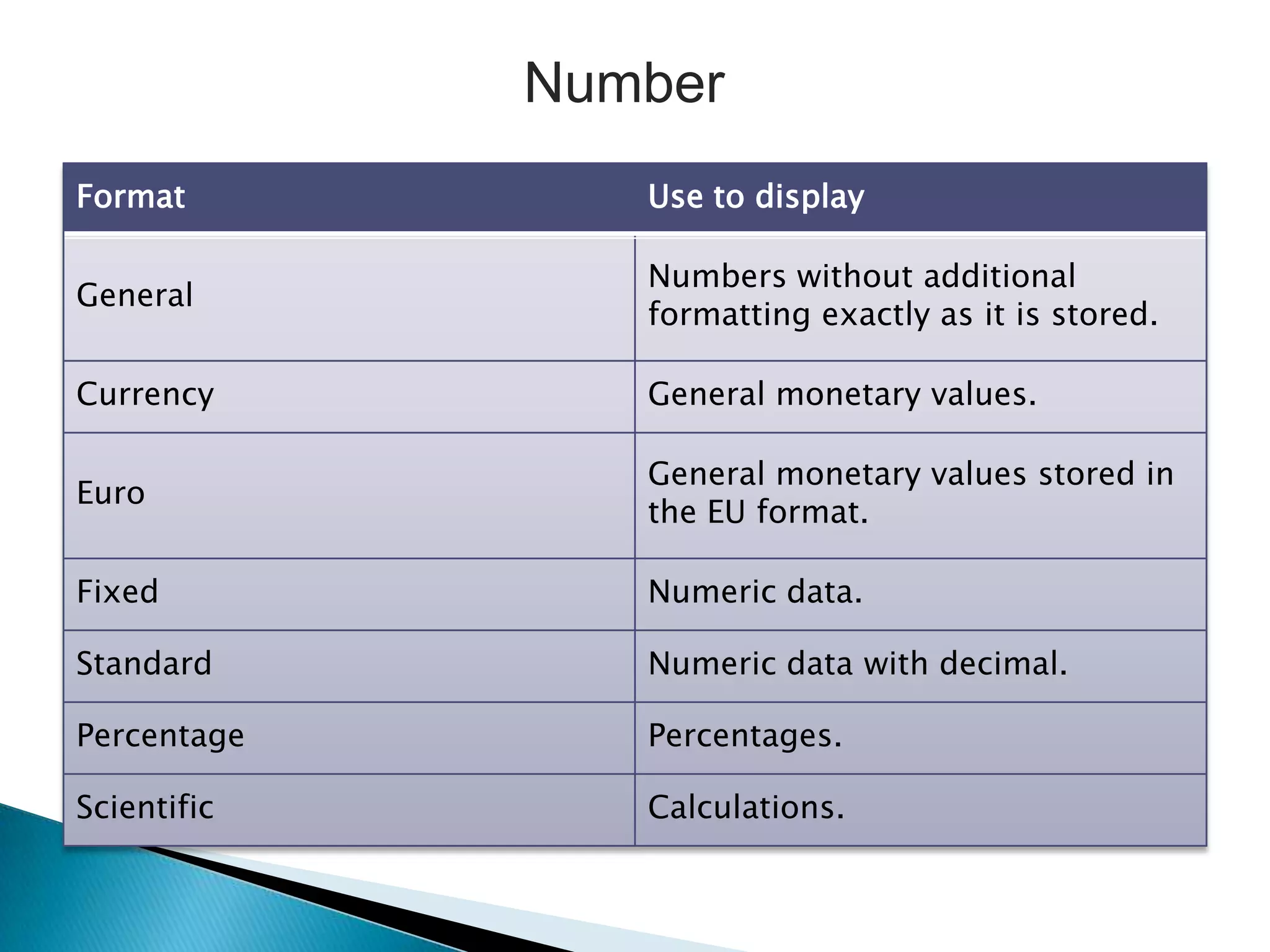 Number

| Format | Use to display |
|---|---|
| General | Numbers without additional formatting exactly as it is stored. |
| Currency | General monetary values. |
| Euro | General monetary values stored in the EU format. |
| Fixed | Numeric data. |
| Standard | Numeric data with decimal. |
| Percentage | Percentages. |
| Scientific | Calculations. |